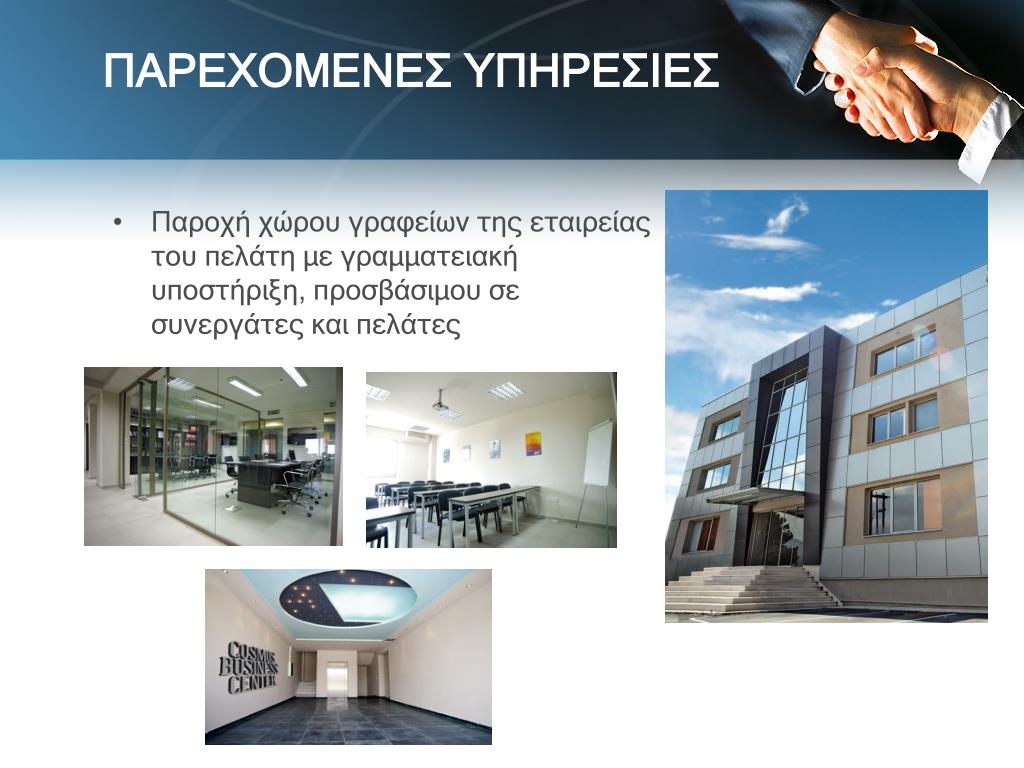 ΠΑΡΕΧΟΜΕΝΕΣ ΥΠΗΡΕΣΙΕΣ

• Παροχή χώρου γραφείων της εταιρείας του πελάτη με γραμματειακή υποστήριξη, προσβάσιμου σε συνεργάτες και πελάτες

COSMOS BUSINESS CENTER